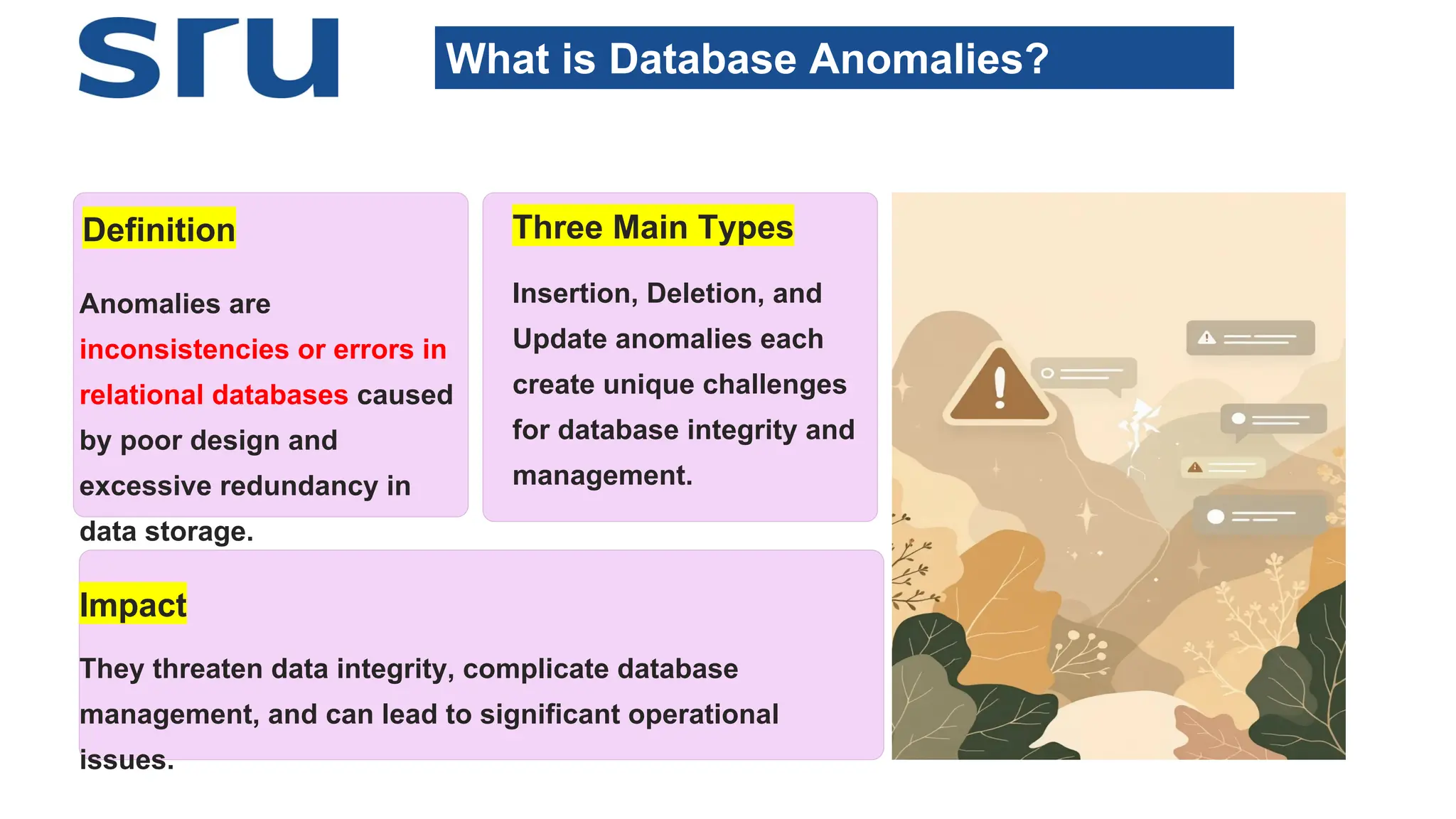 sru

What is Database Anomalies?

Definition

Anomalies are inconsistencies or errors in relational databases caused by poor design and excessive redundancy in data storage.

Three Main Types

Insertion, Deletion, and Update anomalies each create unique challenges for database integrity and management.

Impact

They threaten data integrity, complicate database management, and can lead to significant operational issues.